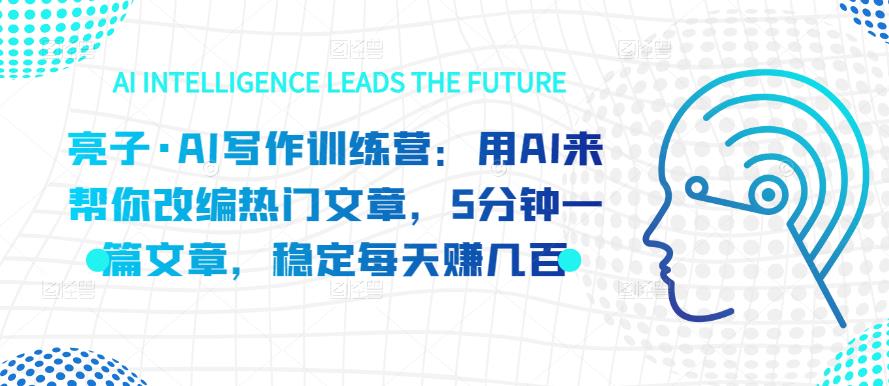 AI INTELLIGENCE LEADS THE FUTURE

亮子·AI写作训练营：用AI来帮你改编热门文章，5分钟一篇文章，稳定每天赚几百